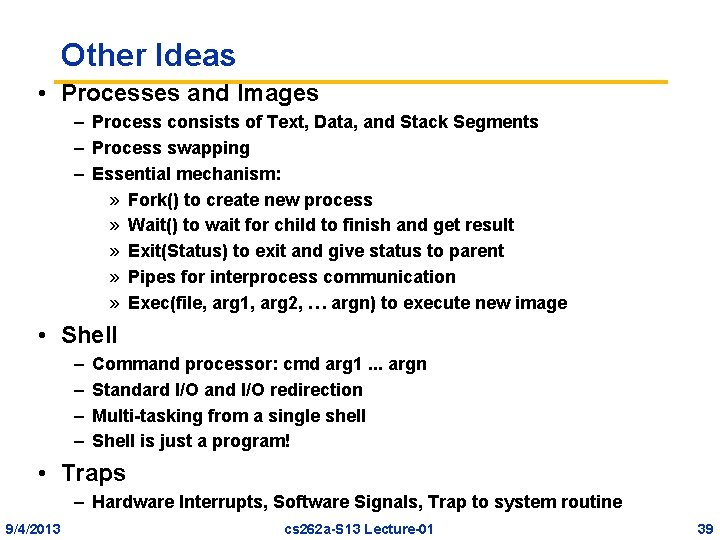 Other Ideas

• Processes and Images
– Process consists of Text, Data, and Stack Segments
– Process swapping
– Essential mechanism:
» Fork() to create new process
» Wait() to wait for child to finish and get result
» Exit(Status) to exit and give status to parent
» Pipes for interprocess communication
» Exec(file, arg1, arg2, … argn) to execute new image

• Shell
– Command processor: cmd arg1 ... argn
– Standard I/O and I/O redirection
– Multi-tasking from a single shell
– Shell is just a program!

• Traps
– Hardware Interrupts, Software Signals, Trap to system routine

9/4/2013 cs262a-S13 Lecture-01 39